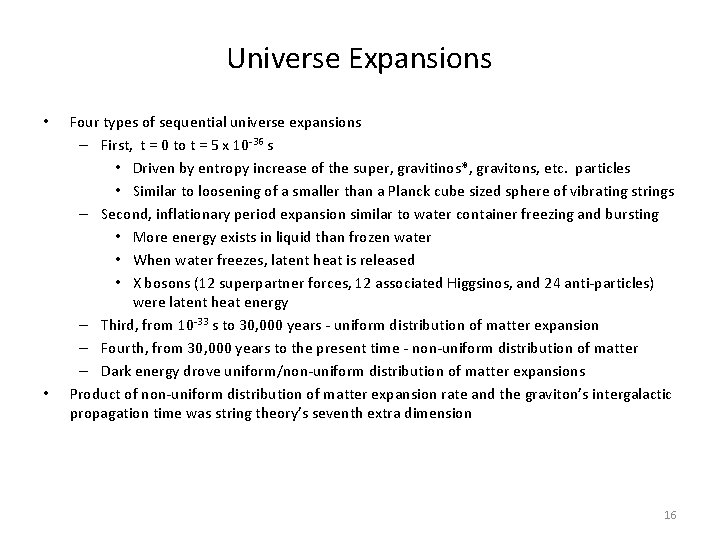 Universe Expansions

• Four types of sequential universe expansions
– First, t = 0 to t = 5 x $10^{-36}$ s
• Driven by entropy increase of the super, gravitinos*, gravitons, etc. particles
• Similar to loosening of a smaller than a Planck cube sized sphere of vibrating strings
– Second, inflationary period expansion similar to water container freezing and bursting
• More energy exists in liquid than frozen water
• When water freezes, latent heat is released
• X bosons (12 superpartner forces, 12 associated Higgsinos, and 24 anti-particles) were latent heat energy
– Third, from $10^{-33}$ s to 30,000 years - uniform distribution of matter expansion
– Fourth, from 30,000 years to the present time - non-uniform distribution of matter
– Dark energy drove uniform/non-uniform distribution of matter expansions
• Product of non-uniform distribution of matter expansion rate and the graviton's intergalactic propagation time was string theory's seventh extra dimension

16